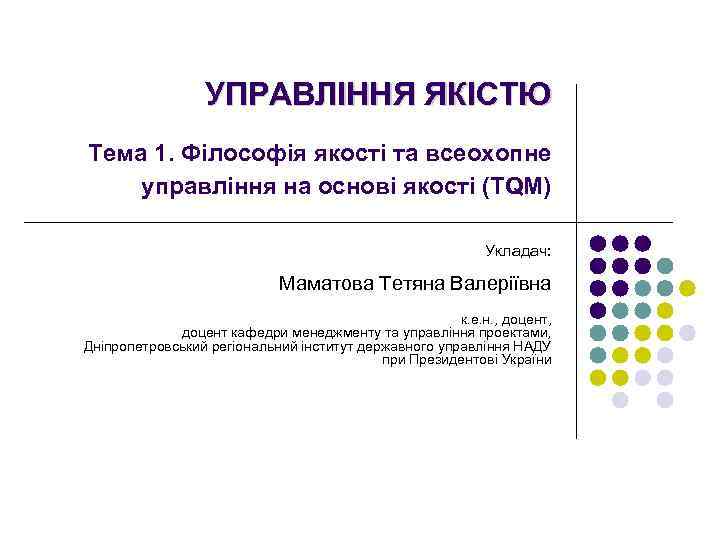 УПРАВЛІННЯ ЯКІСТЮ

Тема 1. Філософія якості та всеохопне управління на основі якості (TQM)

Укладач:

Маматова Тетяна Валеріївна

к.е.н., доцент,
доцент кафедри менеджменту та управління проектами,
Дніпропетровський регіональний інститут державного управління НАДУ
при Президентові України